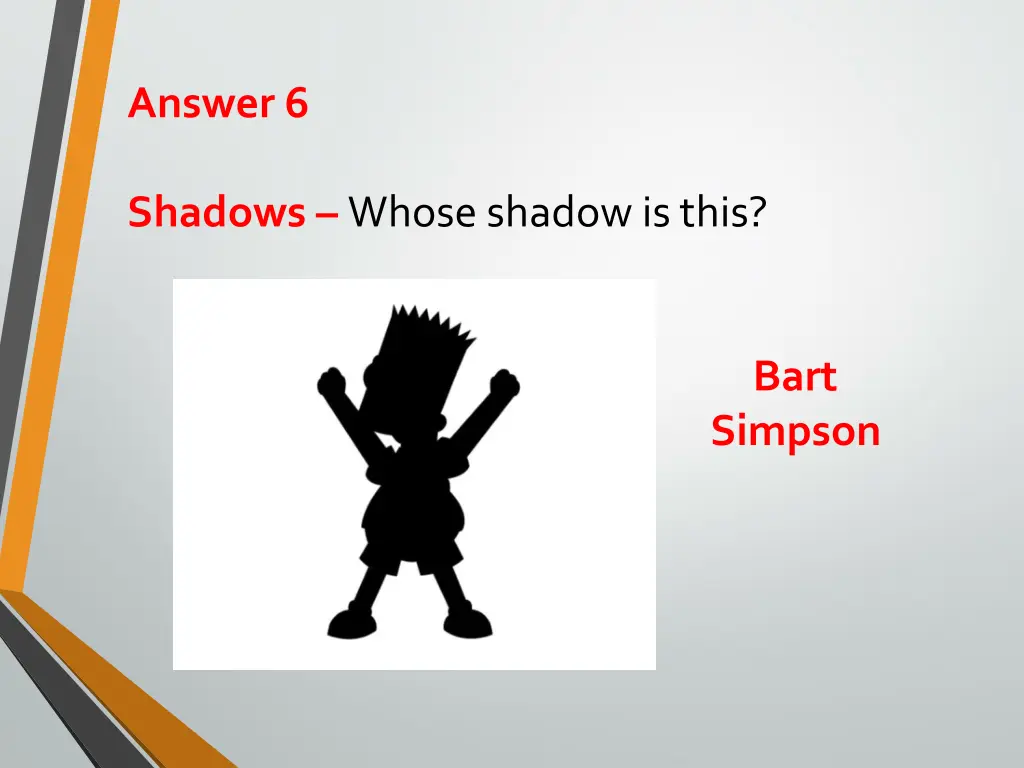 Answer 6

Shadows – Whose shadow is this?

Bart Simpson